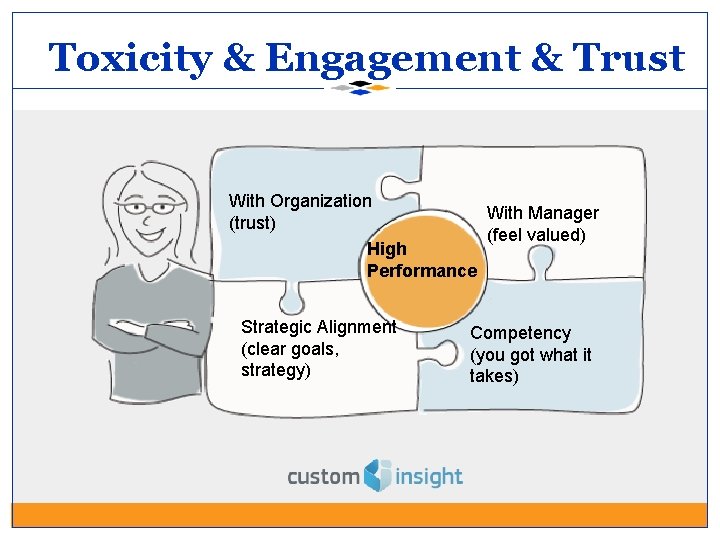 Toxicity & Engagement & Trust

With Organization (trust)

With Manager (feel valued)

High Performance

Strategic Alignment (clear goals, strategy)

Competency (you got what it takes)

custom insight